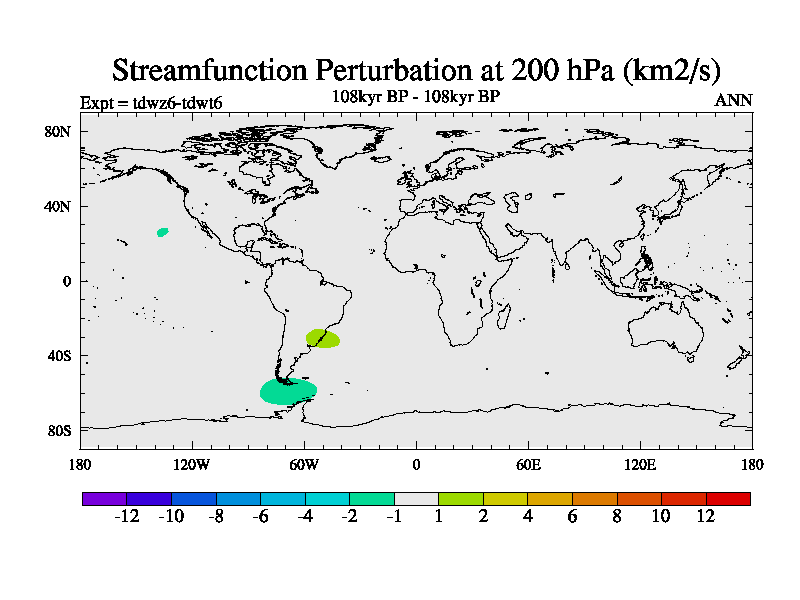 Streamfunction Perturbation at 200 hPa (km2/s)

Expt = tdwz6-tdwt6

108kyr BP - 108kyr BP

ANN

80N
40N
0
40S
80S

180
120W
60W
0
60E
120E
180

-12
-10
-8
-6
-4
-2
-1
1
2
4
6
8
10
12